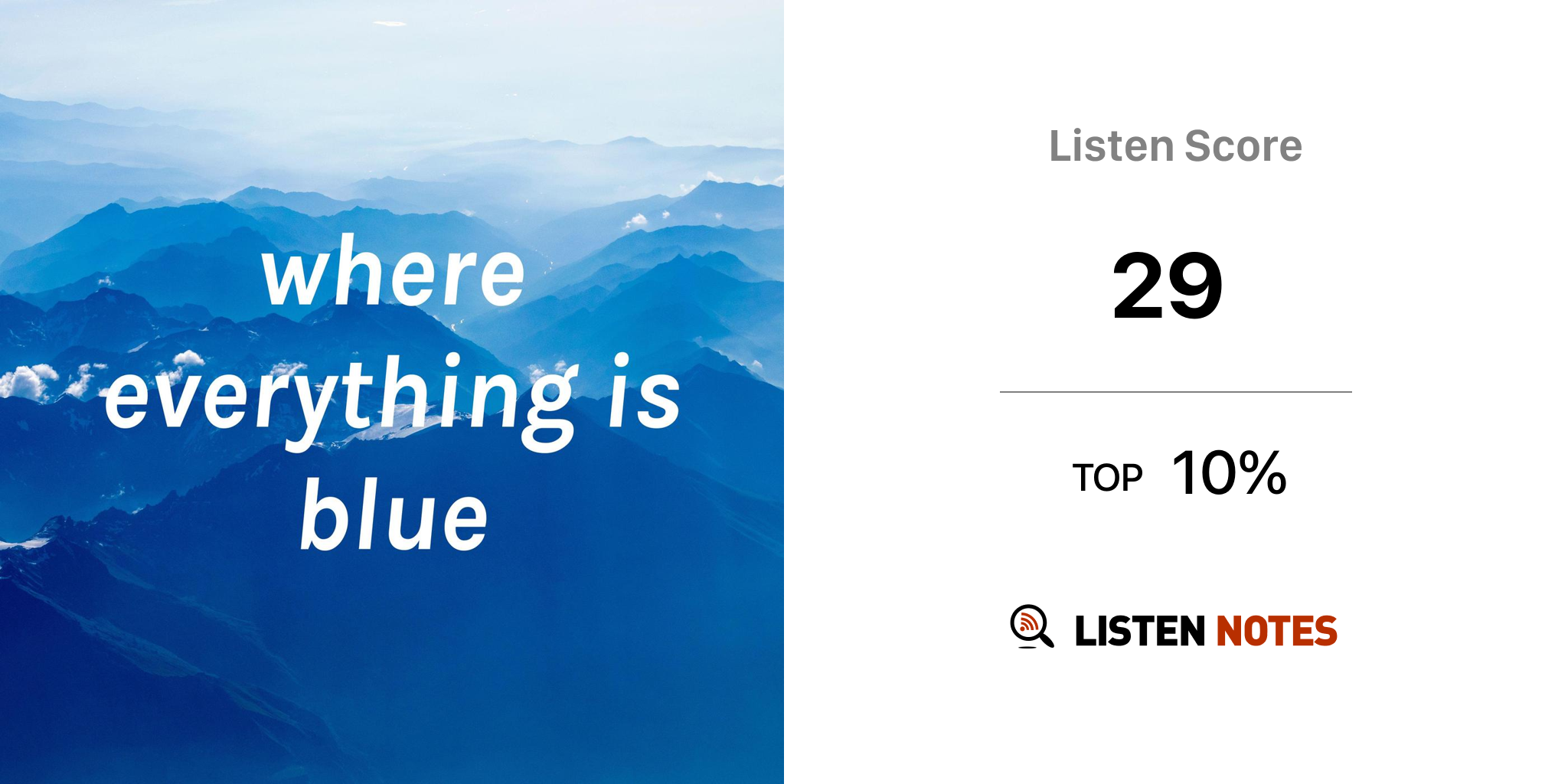 where everything is blue

Listen Score

29

TOP 10%

LISTEN NOTES